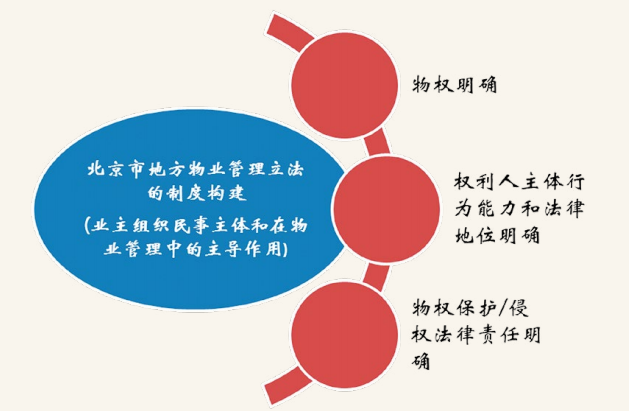 北京市地方物业管理立法的制度构建

(业主组织民事主体和在物业管理中的主导作用)

物权明确

权利人主体行为能力和法律地位明确

物权保护/侵权法律责任明确